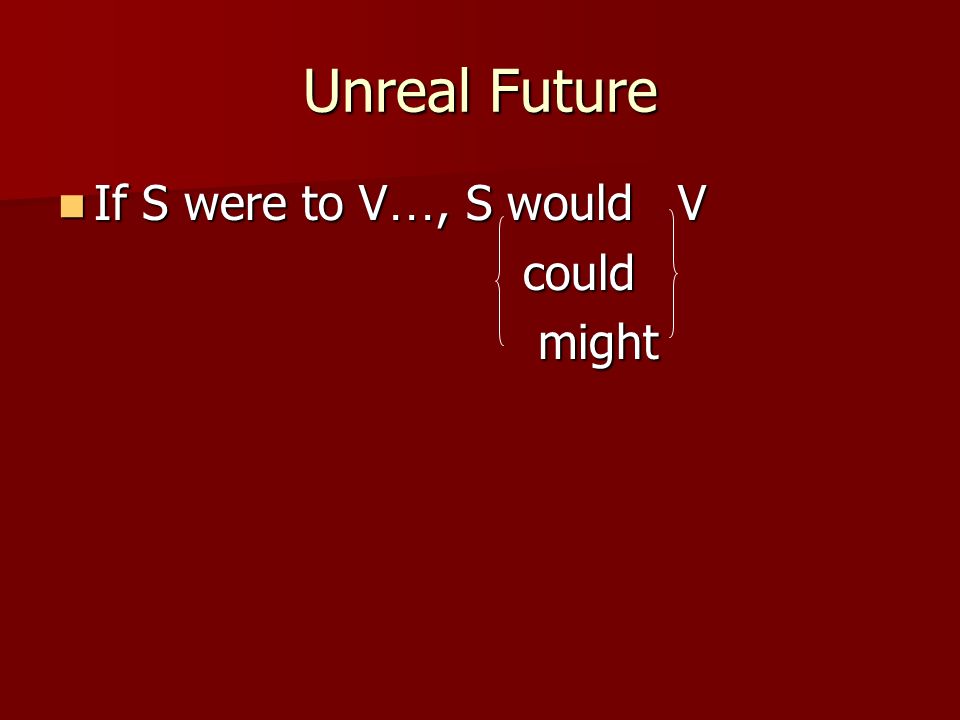 Unreal Future

If S were to V…, S would V
could
might